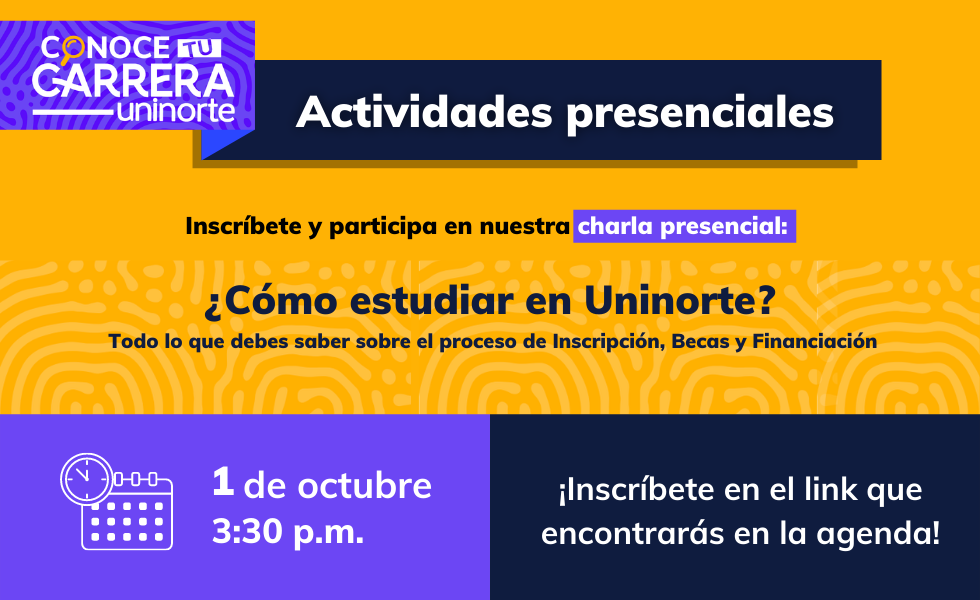 CONOCE TU CARRERA uninorte

Actividades presenciales

Inscríbete y participa en nuestra charla presencial:

¿Cómo estudiar en Uninorte?

Todo lo que debes saber sobre el proceso de Inscripción, Becas y Financiación

1 de octubre
3:30 p.m.

¡Inscríbete en el link que encontrarás en la agenda!